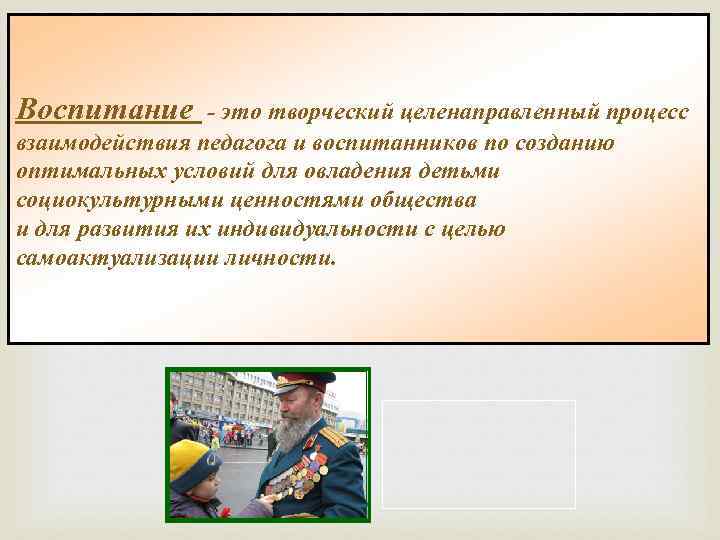 Воспитание - это творческий целенаправленный процесс взаимодействия педагога и воспитанников по созданию оптимальных условий для овладения детьми социокультурными ценностями общества и для развития их индивидуальности с целью самоактуализации личности.